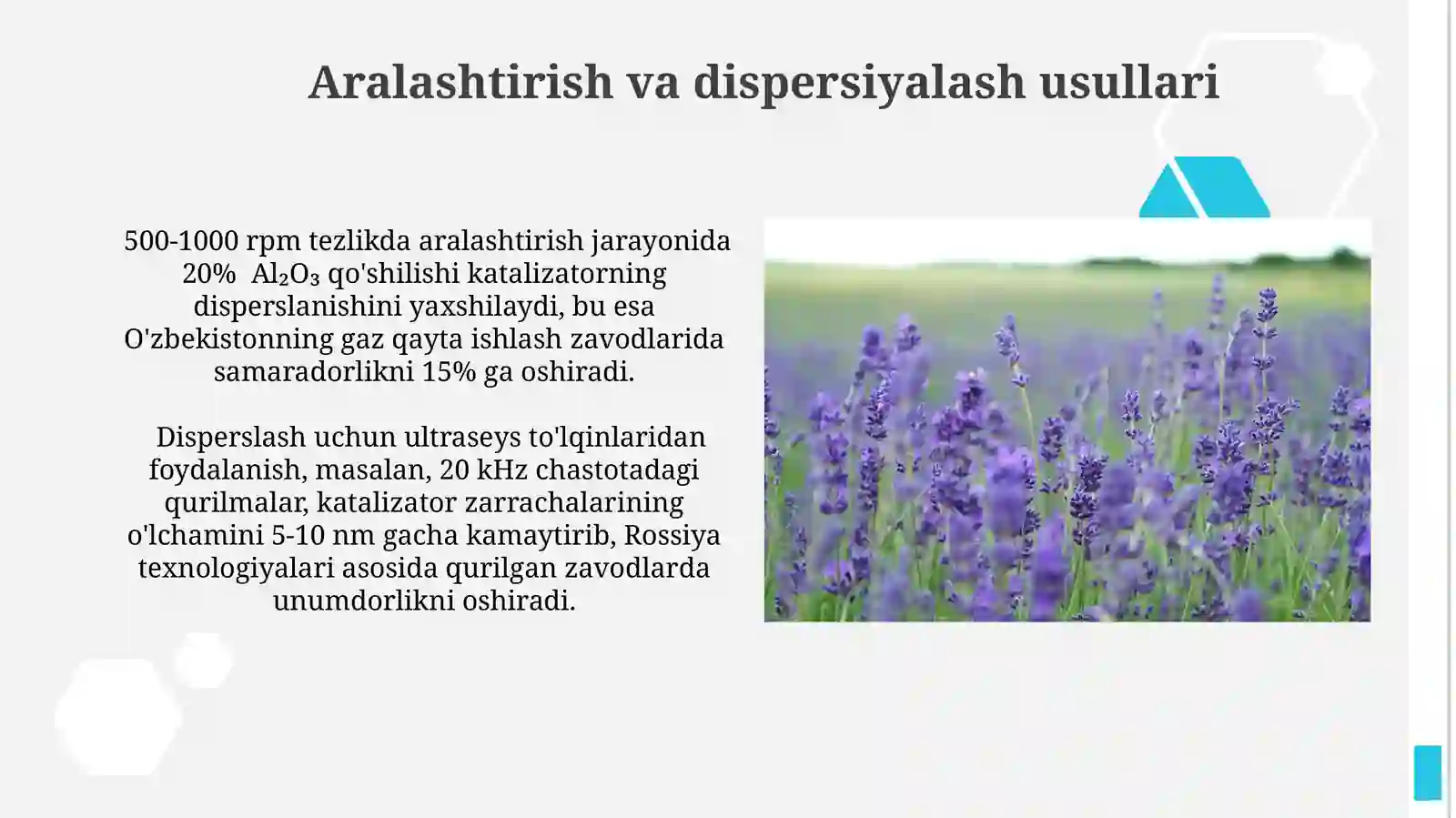 Aralashtirish va dispersiyalash usullari

500-1000 rpm tezlikda aralashtirish jarayonida 20% $Al_2O_3$ qo'shilishi katalizatorning disperslanishini yaxshilaydi, bu esa O'zbekistonning gaz qayta ishlash zavodlarida samaradorlikni 15% ga oshiradi.

Disperslash uchun ultraseys to'lqinlaridan foydalanish, masalan, 20 kHz chastotadagi qurilmalar, katalizator zarrachalarining o'lchamini 5-10 nm gacha kamaytirib, Rossiya texnologiyalari asosida qurilgan zavodlarda unumdorlikni oshiradi.